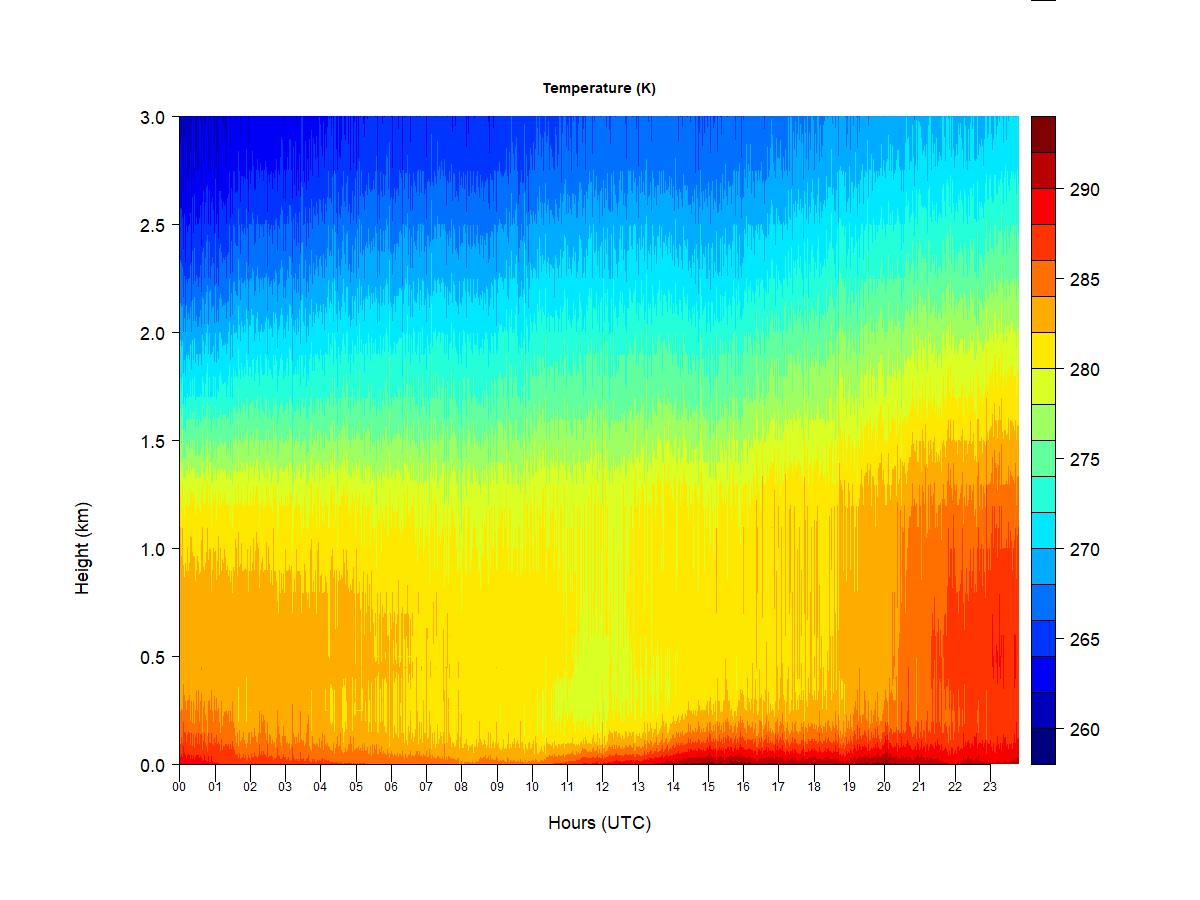 Temperature (K)

Height (km)

3.0
2.5
2.0
1.5
1.0
0.5
0.0

00 01 02 03 04 05 06 07 08 09 10 11 12 13 14 15 16 17 18 19 20 21 22 23

Hours (UTC)

290
285
280
275
270
265
260